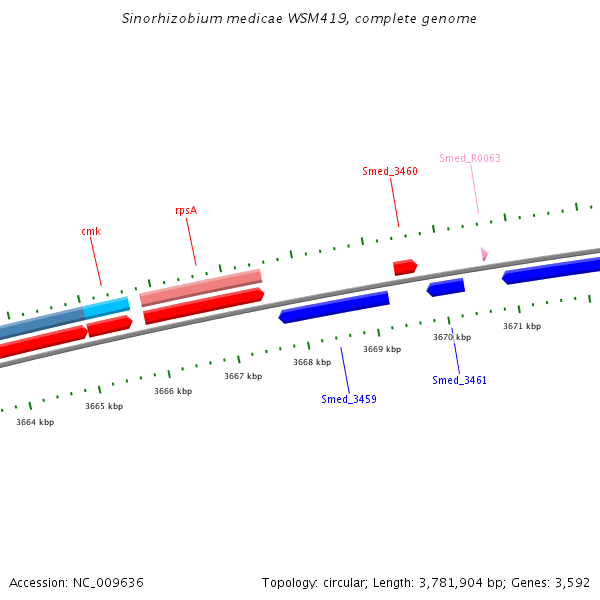 Sinorhizobium medicae WSM419, complete genome

Smed_R0063

Smed_3460

rpsA

cmk

3671 kbp

3670 kbp

3669 kbp

3668 kbp

3667 kbp

3666 kbp

3665 kbp

3664 kbp

Smed_3461

Smed_3459

Accession: NC_009636

Topology: circular; Length: 3,781,904 bp; Genes: 3,592